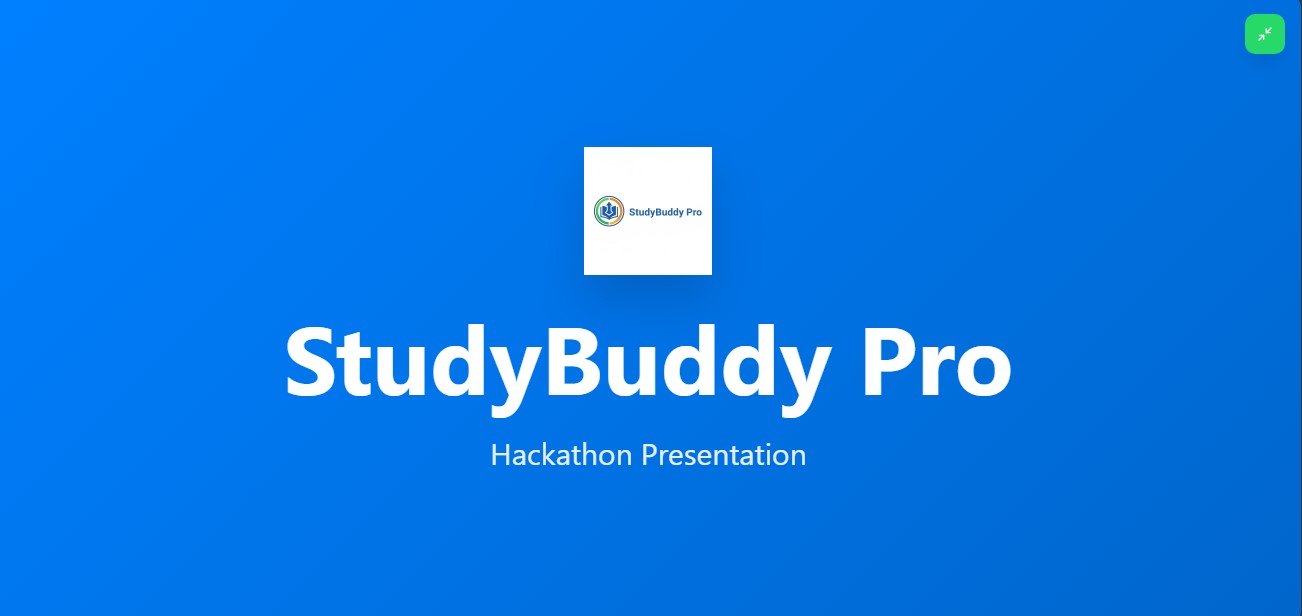 StudyBuddy Pro

StudyBuddy Pro

Hackathon Presentation